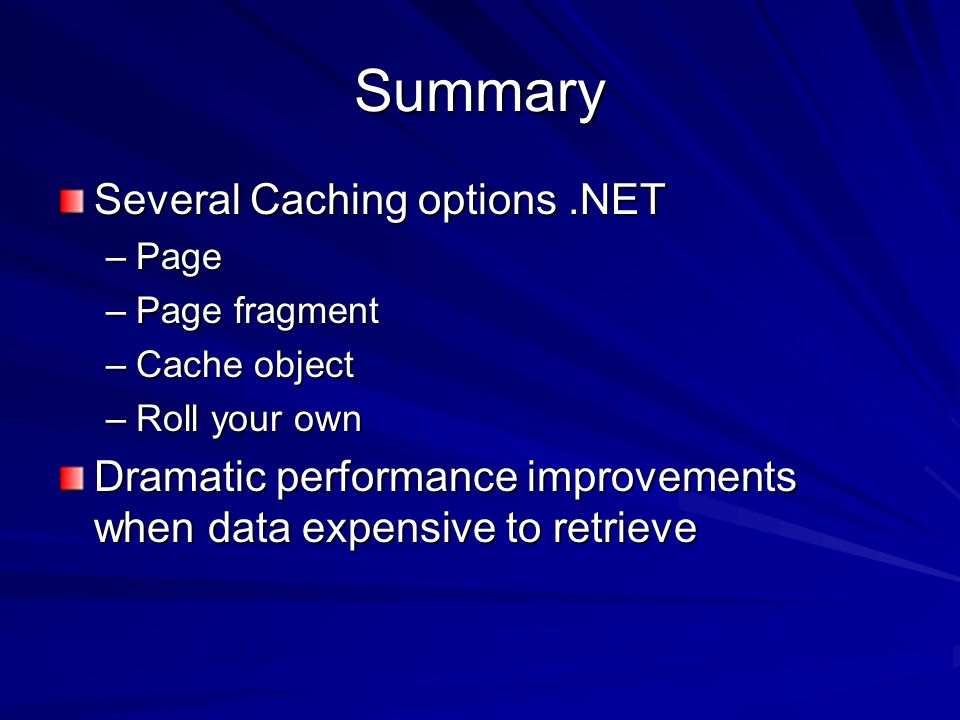 Summary

Several Caching options .NET
– Page
– Page fragment
– Cache object
– Roll your own

Dramatic performance improvements when data expensive to retrieve